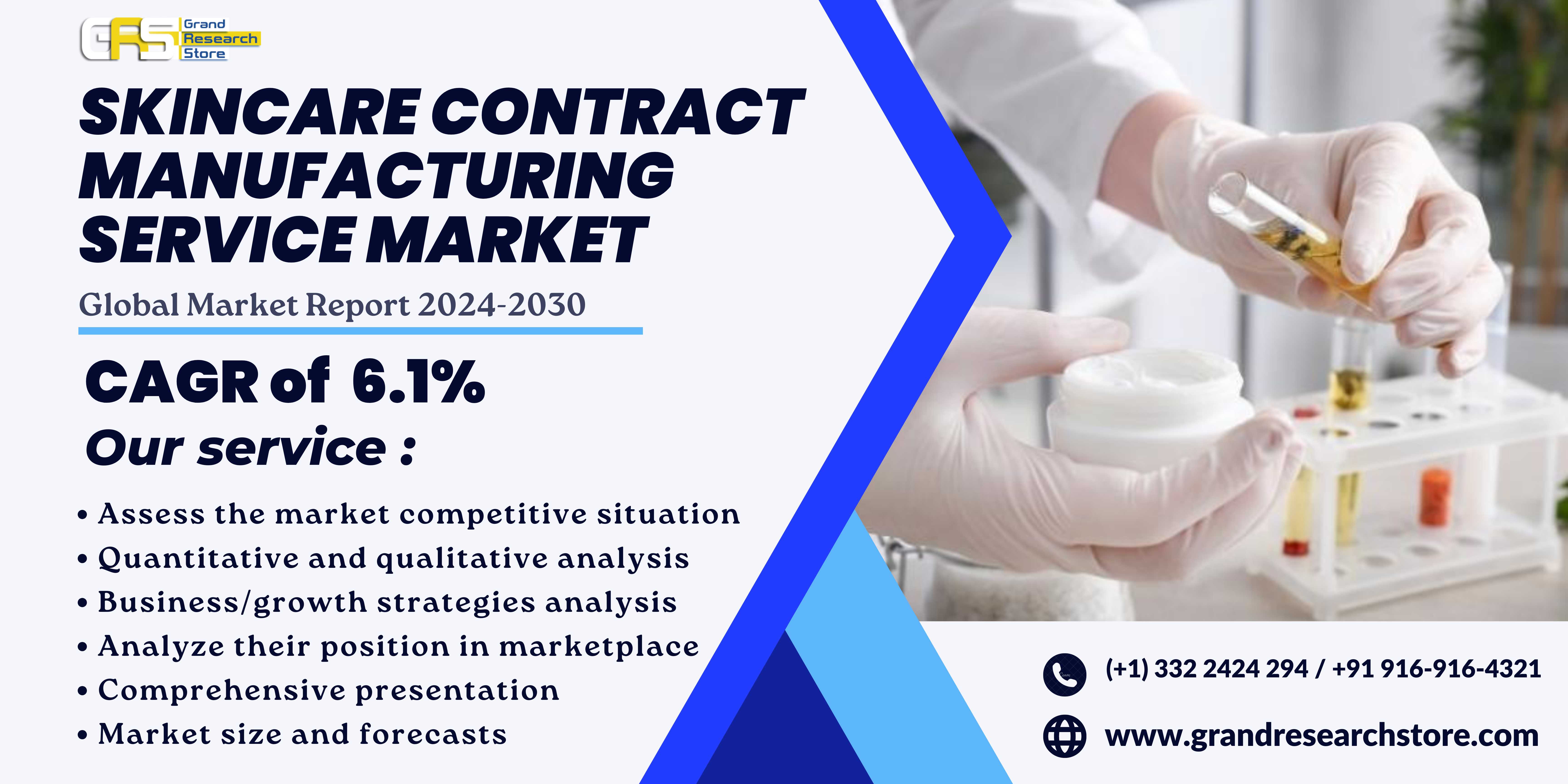 GRS Grand Research Store

SKINCARE CONTRACT MANUFACTURING SERVICE MARKET

Global Market Report 2024-2030

CAGR of 6.1%

Our service :

• Assess the market competitive situation
• Quantitative and qualitative analysis
• Business/growth strategies analysis
• Analyze their position in marketplace
• Comprehensive presentation
• Market size and forecasts

(+1) 332 2424 294 / +91 916-916-4321

www.grandresearchstore.com